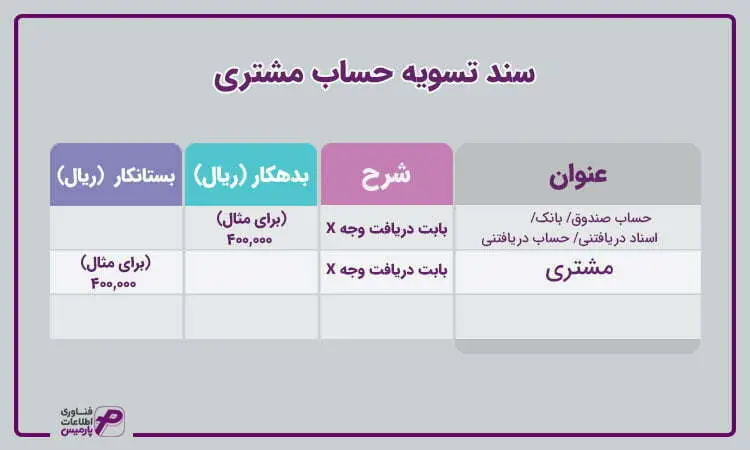 سند تسویه حساب مشتری

| عنوان | شرح | بدهکار (ریال) | بستانکار (ریال) |
|---|---|---|---|
| حساب صندوق/ بانک/ اسناد دریافتنی/ حساب دریافتنی | بابت دریافت وجه X | (برای مثال) ۴۰۰,۰۰۰ | |
| مشتری | بابت دریافت وجه X | | (برای مثال) ۴۰۰,۰۰۰ |
| | | | |

فناوری اطلاعات پارمیس